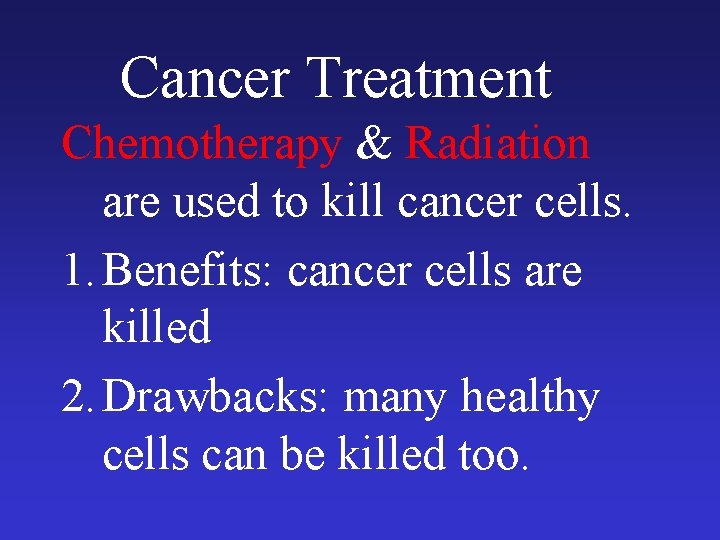 Cancer Treatment

Chemotherapy & Radiation are used to kill cancer cells.

1. Benefits: cancer cells are killed

2. Drawbacks: many healthy cells can be killed too.